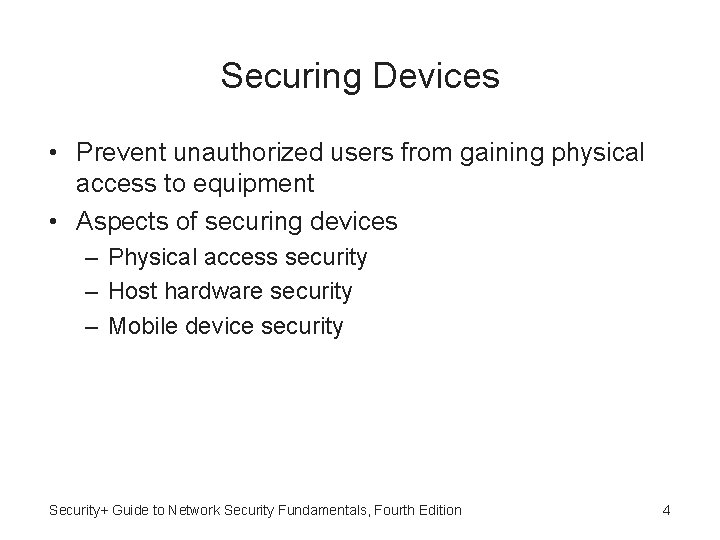 Securing Devices

• Prevent unauthorized users from gaining physical access to equipment
• Aspects of securing devices
– Physical access security
– Host hardware security
– Mobile device security

Security+ Guide to Network Security Fundamentals, Fourth Edition

4